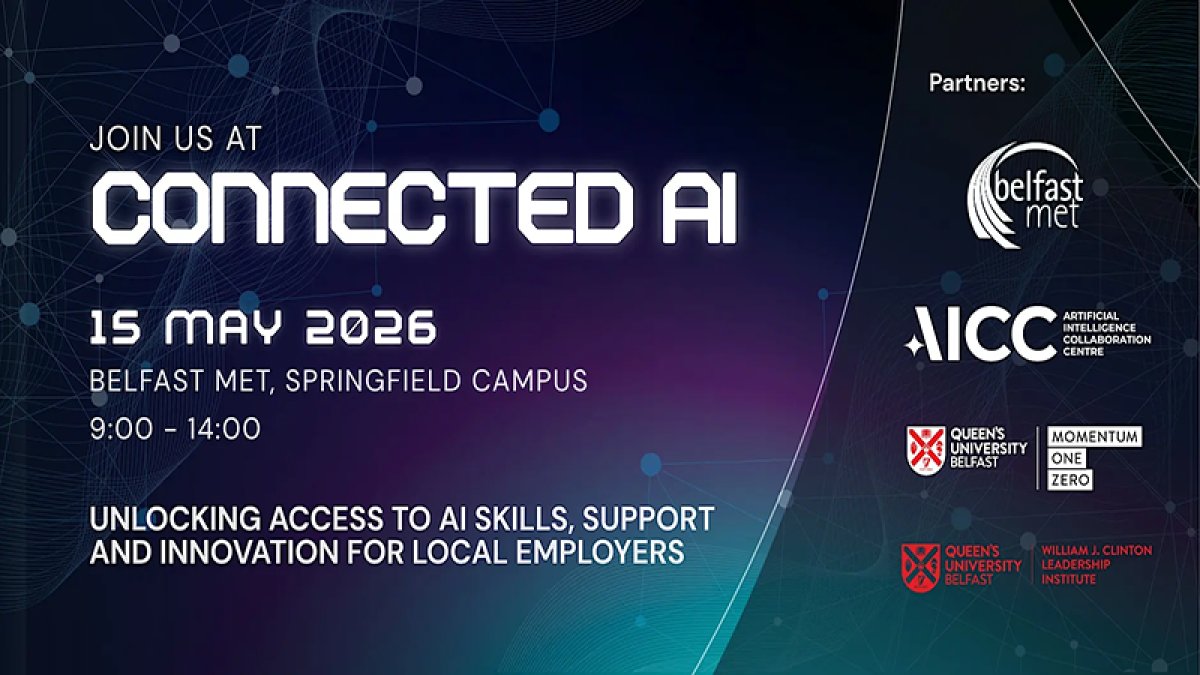 JOIN US AT
CONNECTED AI

15 MAY 2026
BELFAST MET, SPRINGFIELD CAMPUS
9:00 - 14:00

UNLOCKING ACCESS TO AI SKILLS, SUPPORT AND INNOVATION FOR LOCAL EMPLOYERS

Partners:

belfast met

AICC ARTIFICIAL INTELLIGENCE COLLABORATION CENTRE

QUEEN'S UNIVERSITY BELFAST
MOMENTUM ONE ZERO

QUEEN'S UNIVERSITY BELFAST
WILLIAM J. CLINTON LEADERSHIP INSTITUTE